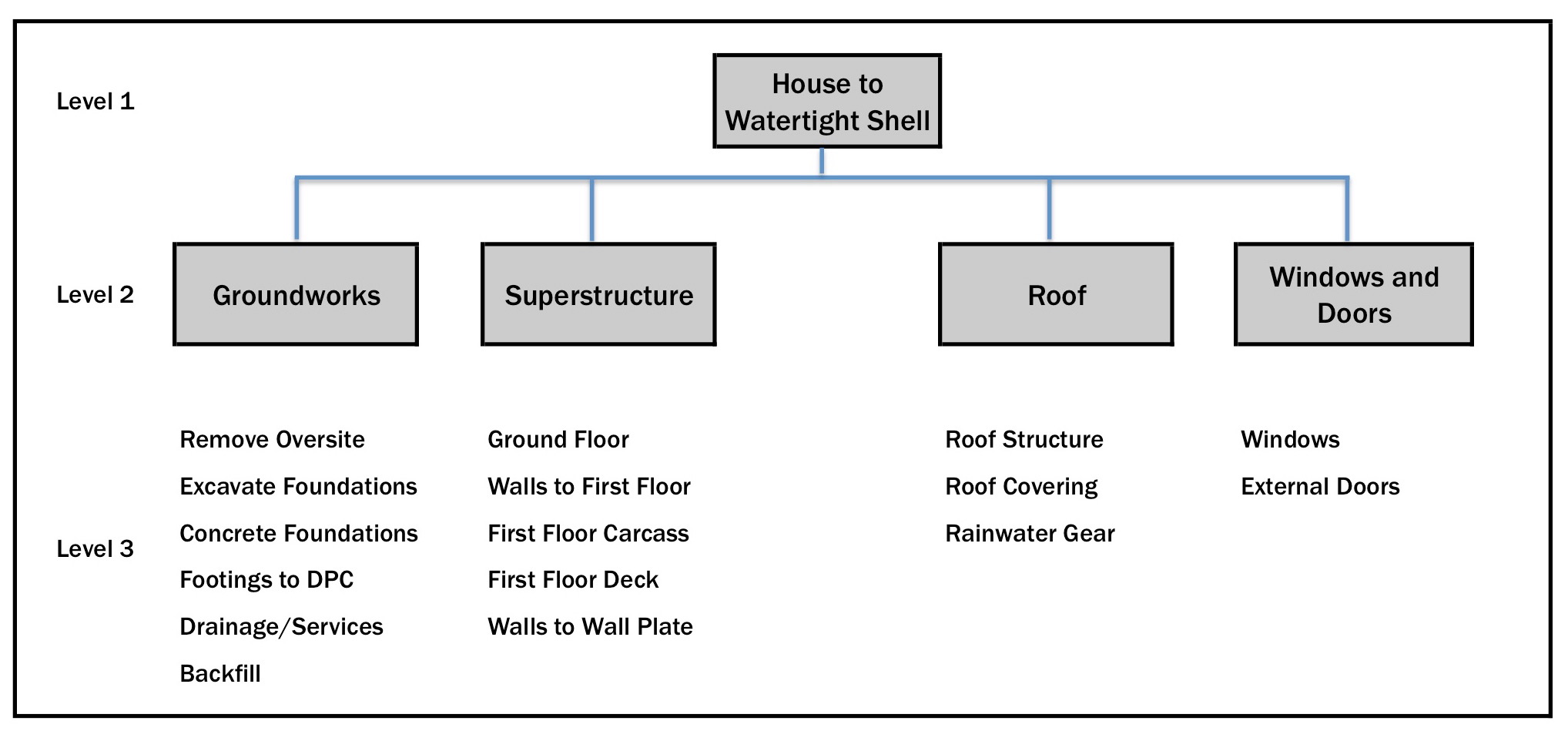 Level 1

House to Watertight Shell

Level 2

Groundworks

Superstructure

Roof

Windows and Doors

Level 3

Remove Oversite
Excavate Foundations
Concrete Foundations
Footings to DPC
Drainage/Services
Backfill

Ground Floor
Walls to First Floor
First Floor Carcass
First Floor Deck
Walls to Wall Plate

Roof Structure
Roof Covering
Rainwater Gear

Windows
External Doors